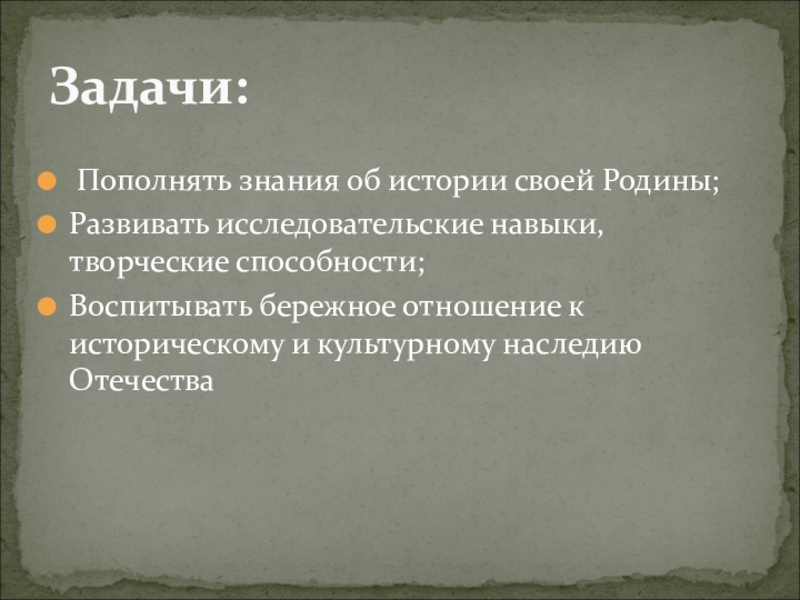 Задачи:

Пополнять знания об истории своей Родины;

Развивать исследовательские навыки, творческие способности;

Воспитывать бережное отношение к историческому и культурному наследию Отечества